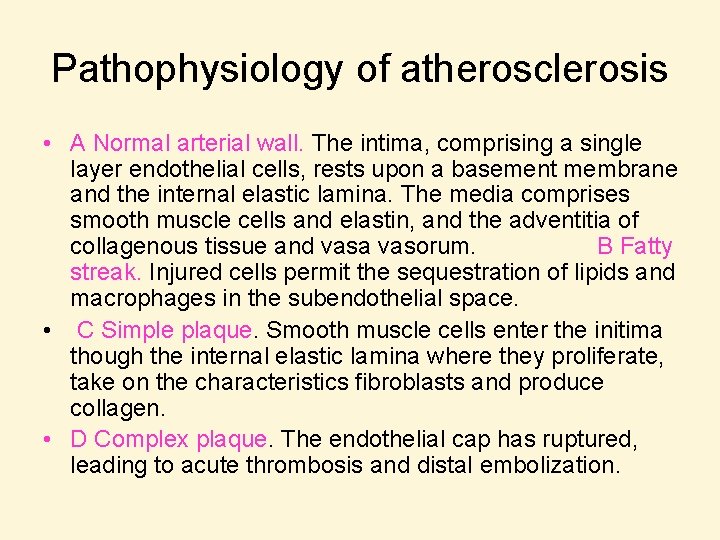 Pathophysiology of atherosclerosis

• A Normal arterial wall. The intima, comprising a single layer endothelial cells, rests upon a basement membrane and the internal elastic lamina. The media comprises smooth muscle cells and elastin, and the adventitia of collagenous tissue and vasa vasorum. B Fatty streak. Injured cells permit the sequestration of lipids and macrophages in the subendothelial space.

• C Simple plaque. Smooth muscle cells enter the initima though the internal elastic lamina where they proliferate, take on the characteristics fibroblasts and produce collagen.

• D Complex plaque. The endothelial cap has ruptured, leading to acute thrombosis and distal embolization.